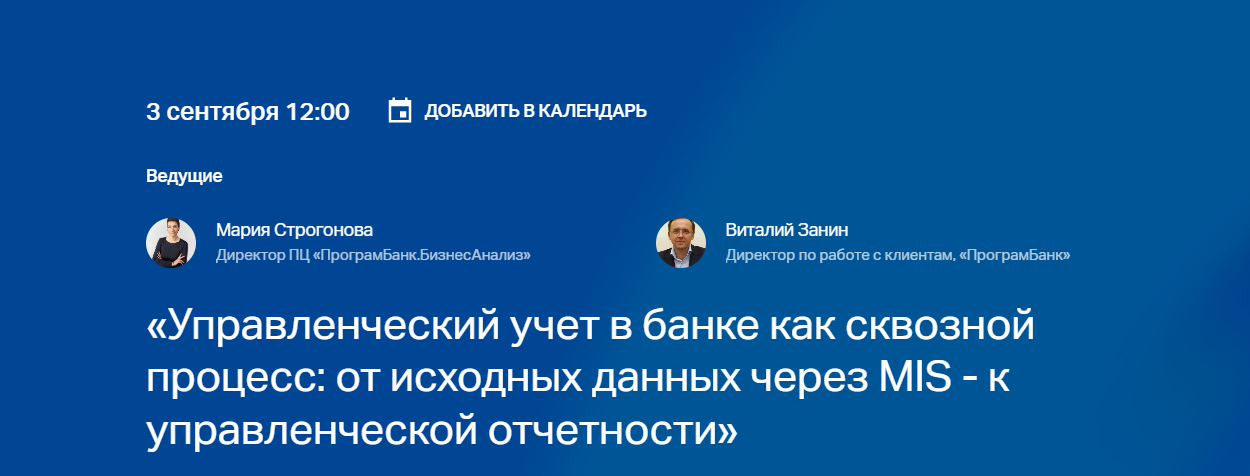 3 сентября 12:00

ДОБАВИТЬ В КАЛЕНДАРЬ

Ведущие

Мария Строгонова
Директор ПЦ «ПрограмБанк.БизнесАнализ»

Виталий Занин
Директор по работе с клиентам, «ПрограмБанк»

«Управленческий учет в банке как сквозной процесс: от исходных данных через MIS - к управленческой отчетности»